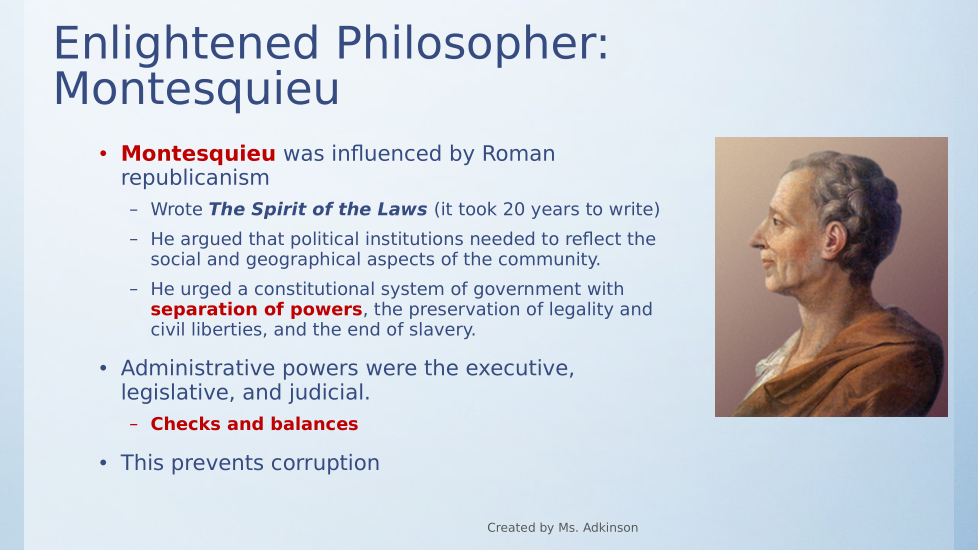 Enlightened Philosopher: Montesquieu

• Montesquieu was influenced by Roman republicanism
– Wrote The Spirit of the Laws (it took 20 years to write)
– He argued that political institutions needed to reflect the social and geographical aspects of the community.
– He urged a constitutional system of government with separation of powers, the preservation of legality and civil liberties, and the end of slavery.

• Administrative powers were the executive, legislative, and judicial.
– Checks and balances

• This prevents corruption

Created by Ms. Adkinson